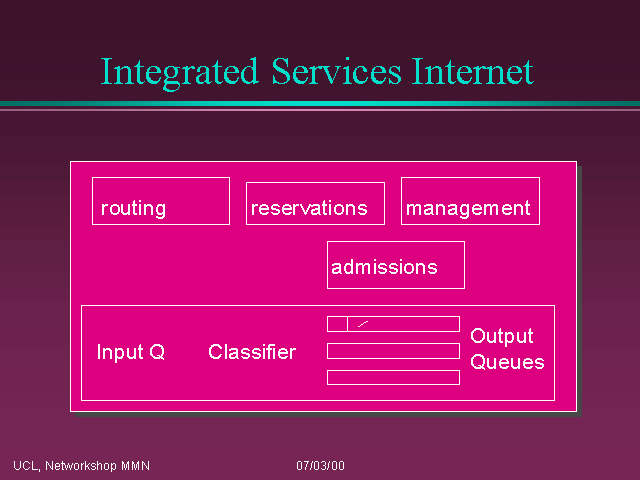 Integrated Services Internet

routing

reservations

management

admissions

Input Q

Classifier

Output Queues

UCL, Networkshop MMN

07/03/00